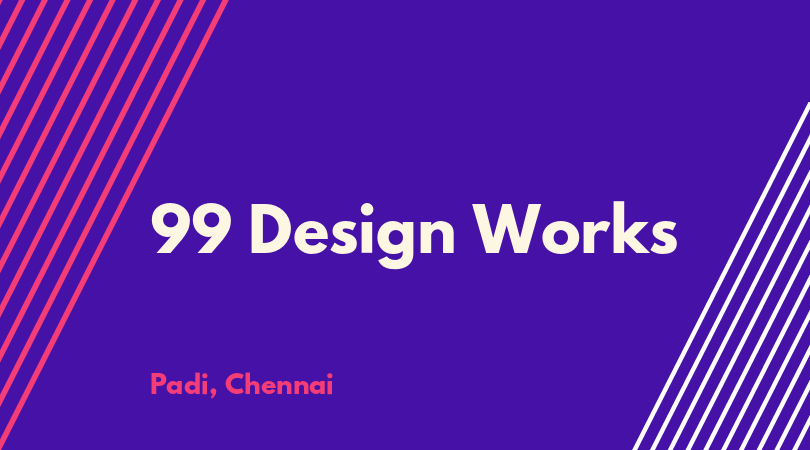 99 Design Works

Padi, Chennai